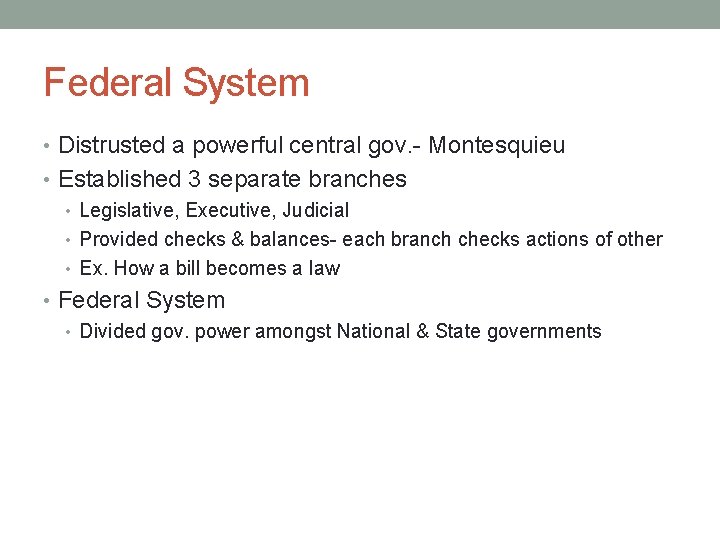 Federal System

• Distrusted a powerful central gov.- Montesquieu
• Established 3 separate branches
  • Legislative, Executive, Judicial
  • Provided checks & balances- each branch checks actions of other
  • Ex. How a bill becomes a law
• Federal System
  • Divided gov. power amongst National & State governments